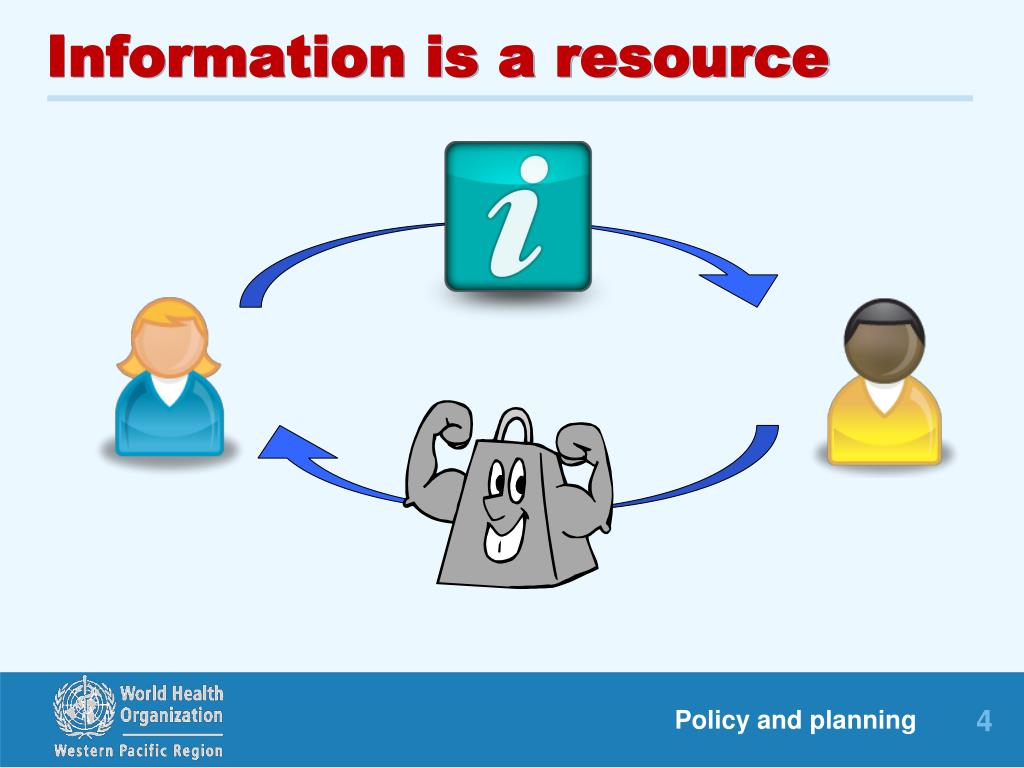 Information is a resource

i

World Health Organization
Western Pacific Region

Policy and planning

4